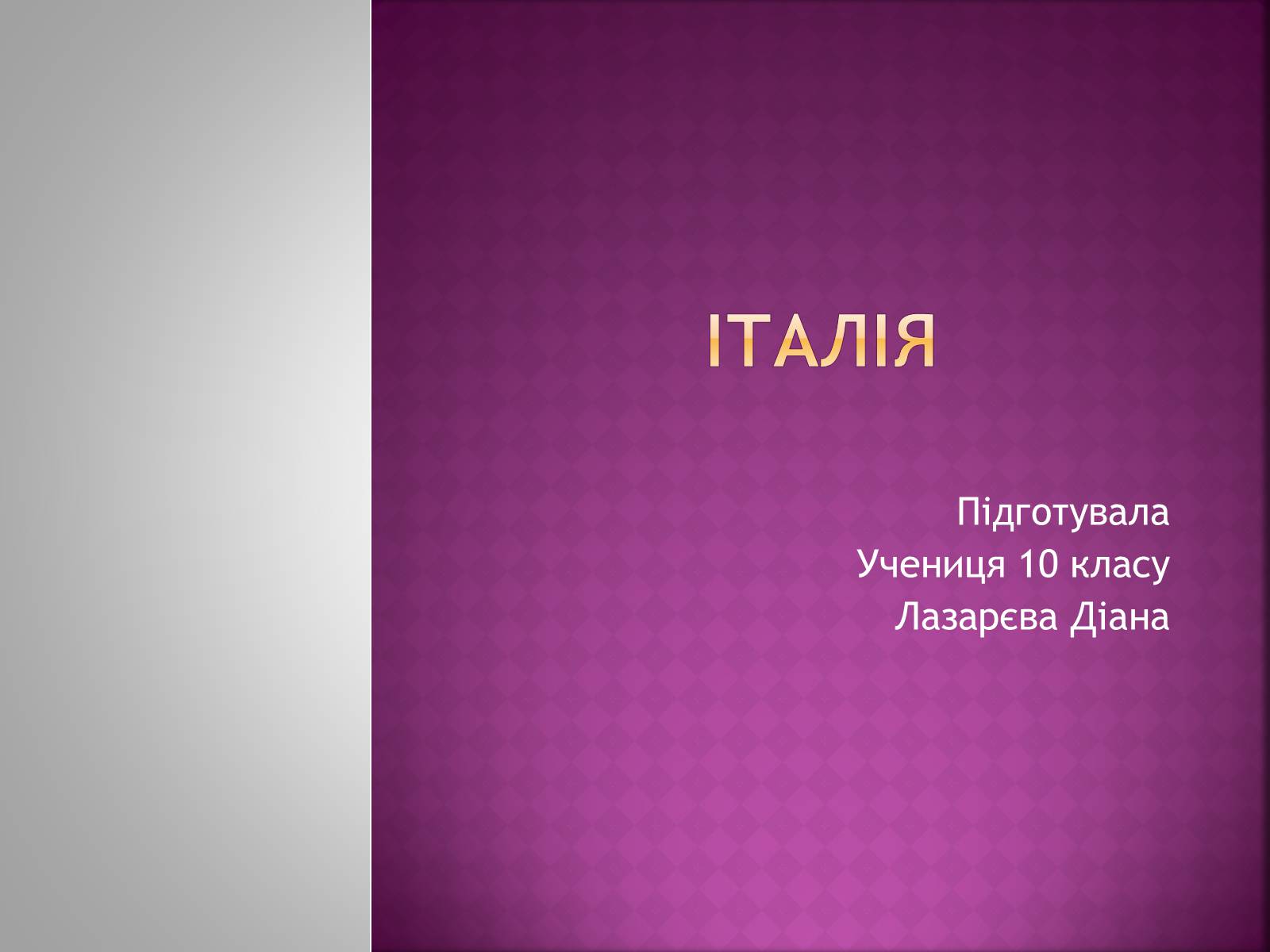 ІТАЛІЯ

Підготувала
Учениця 10 класу
Лазарєва Діана